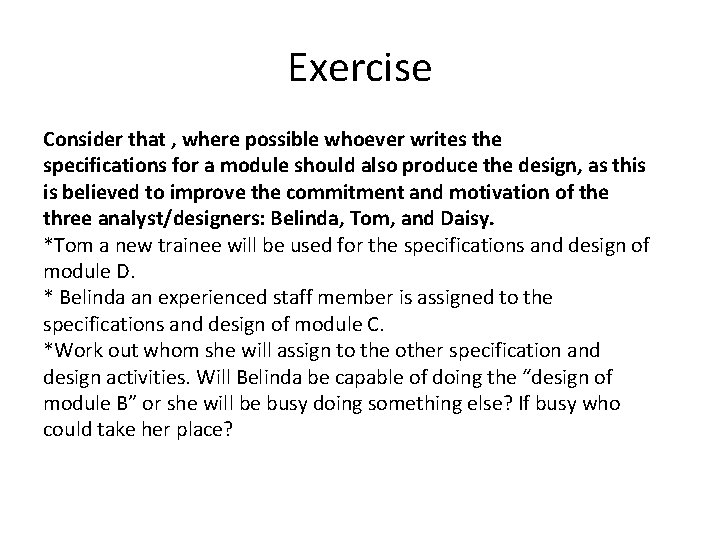 Exercise

Consider that , where possible whoever writes the specifications for a module should also produce the design, as this is believed to improve the commitment and motivation of the three analyst/designers: Belinda, Tom, and Daisy.
*Tom a new trainee will be used for the specifications and design of module D.
* Belinda an experienced staff member is assigned to the specifications and design of module C.
*Work out whom she will assign to the other specification and design activities. Will Belinda be capable of doing the "design of module B" or she will be busy doing something else? If busy who could take her place?